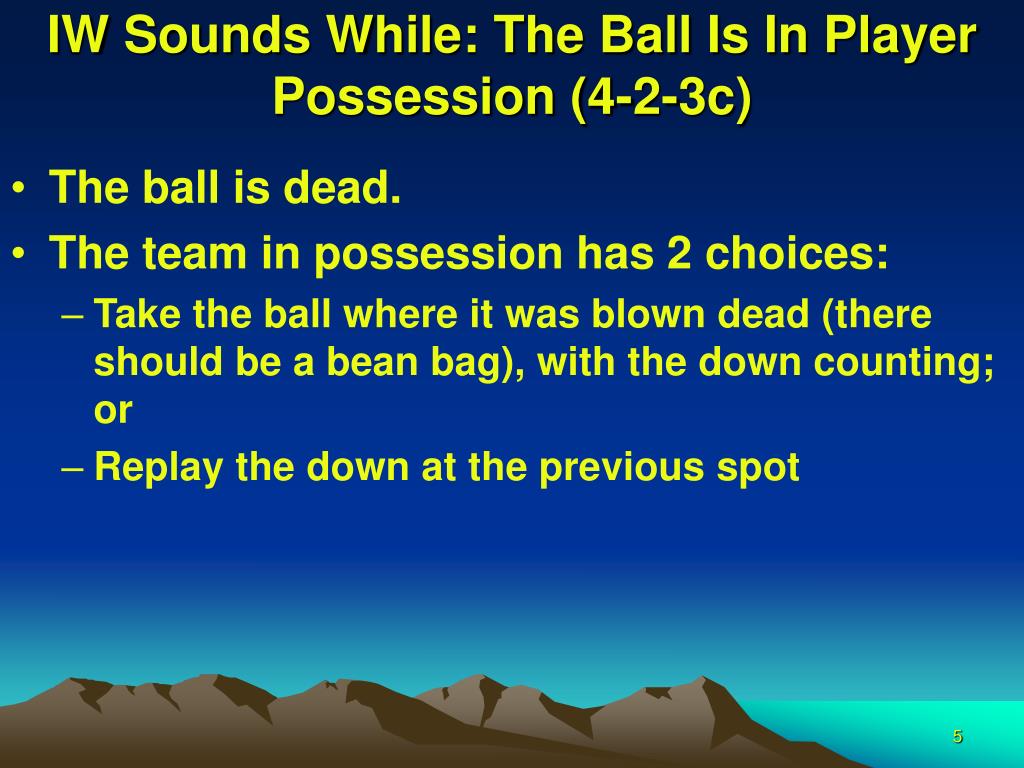 IW Sounds While: The Ball Is In Player Possession (4-2-3c)

• The ball is dead.
• The team in possession has 2 choices:
– Take the ball where it was blown dead (there should be a bean bag), with the down counting; or
– Replay the down at the previous spot

5